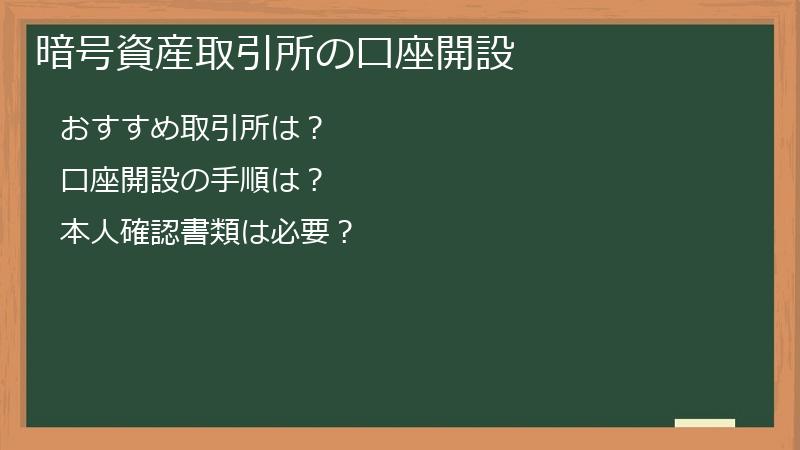 暗号資産取引所の口座開設

おすすめ取引所は？

口座開設の手順は？

本人確認書類は必要？